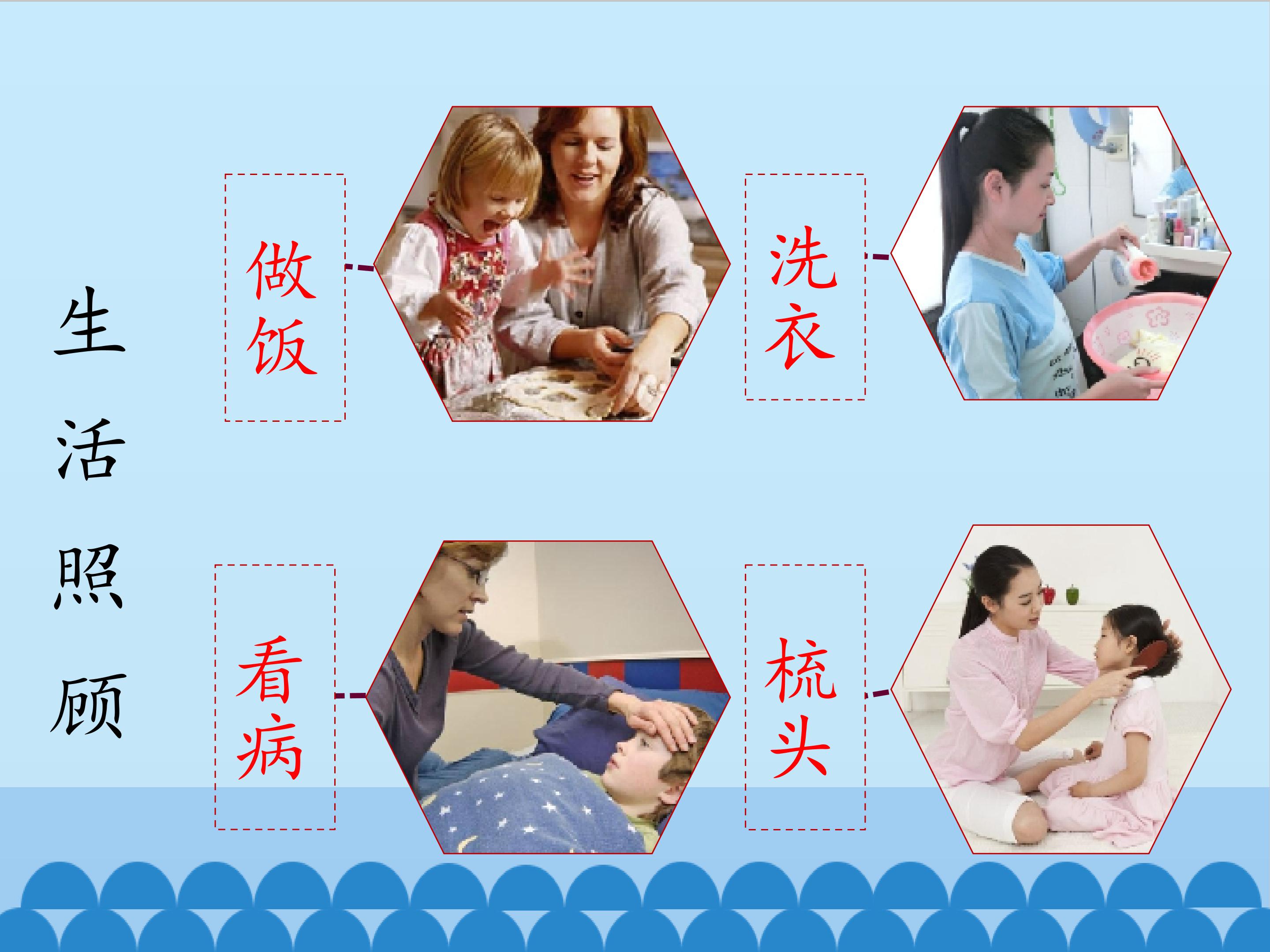 生活照顾

做饭

洗衣

看病

梳头